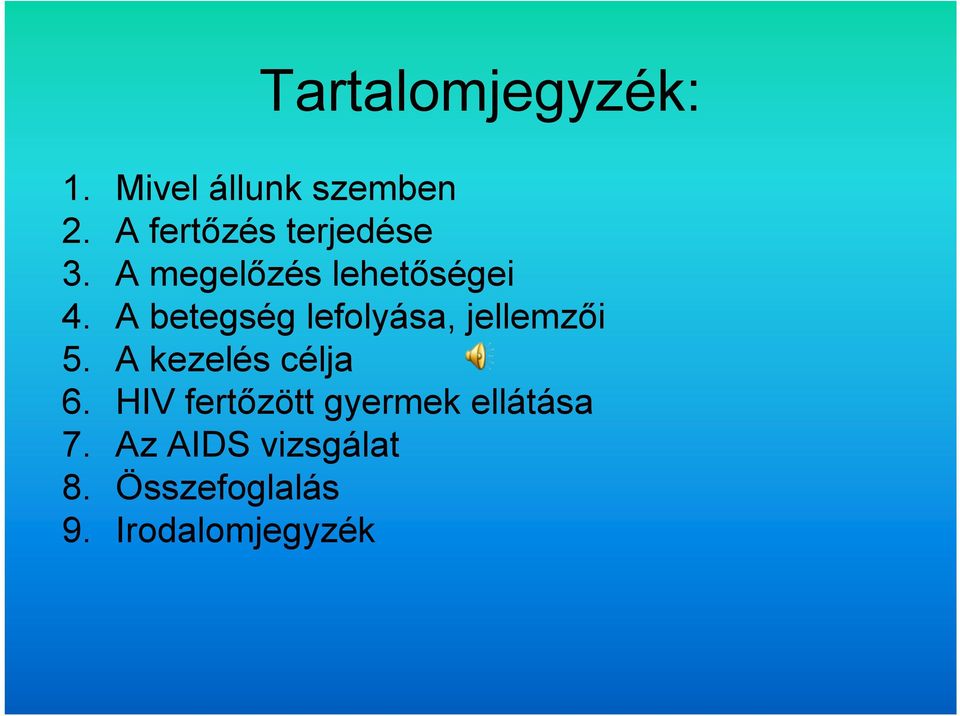 Tartalomjegyzék:

1. Mivel állunk szemben
2. A fertőzés terjedése
3. A megelőzés lehetőségei
4. A betegség lefolyása, jellemzői
5. A kezelés célja
6. HIV fertőzött gyermek ellátása
7. Az AIDS vizsgálat
8. Összefoglalás
9. Irodalomjegyzék